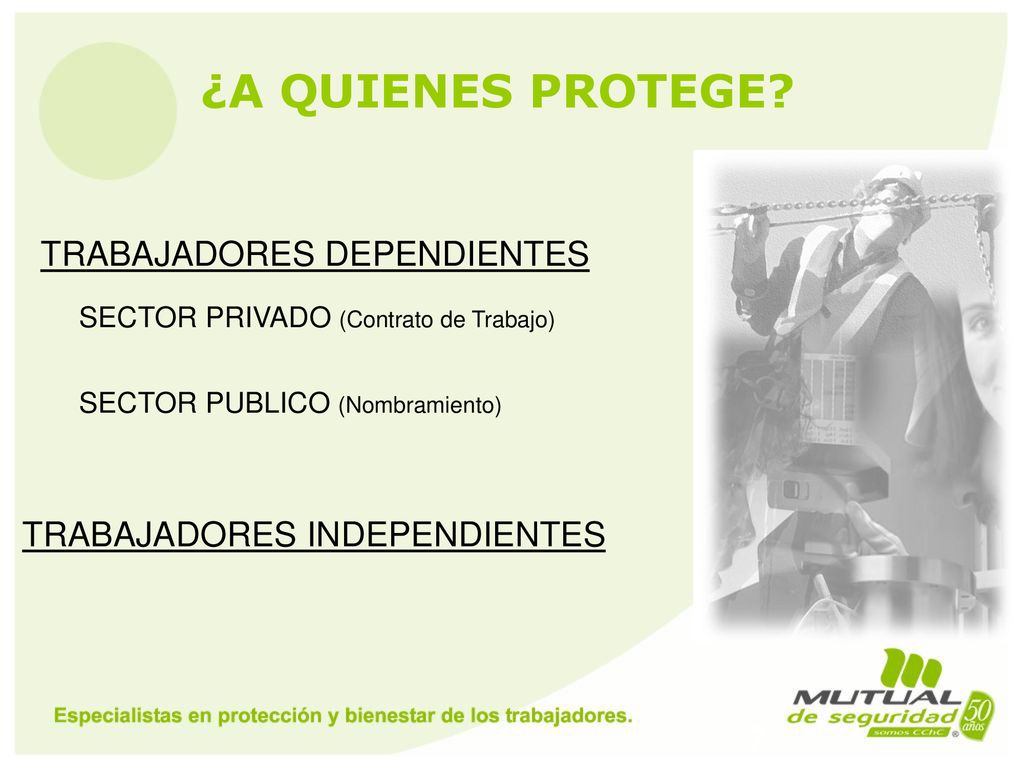 ¿A QUIENES PROTEGE?

TRABAJADORES DEPENDIENTES

SECTOR PRIVADO (Contrato de Trabajo)

SECTOR PUBLICO (Nombramiento)

TRABAJADORES INDEPENDIENTES

Especialistas en protección y bienestar de los trabajadores.

MUTUAL de seguridad somos CChC 50 años